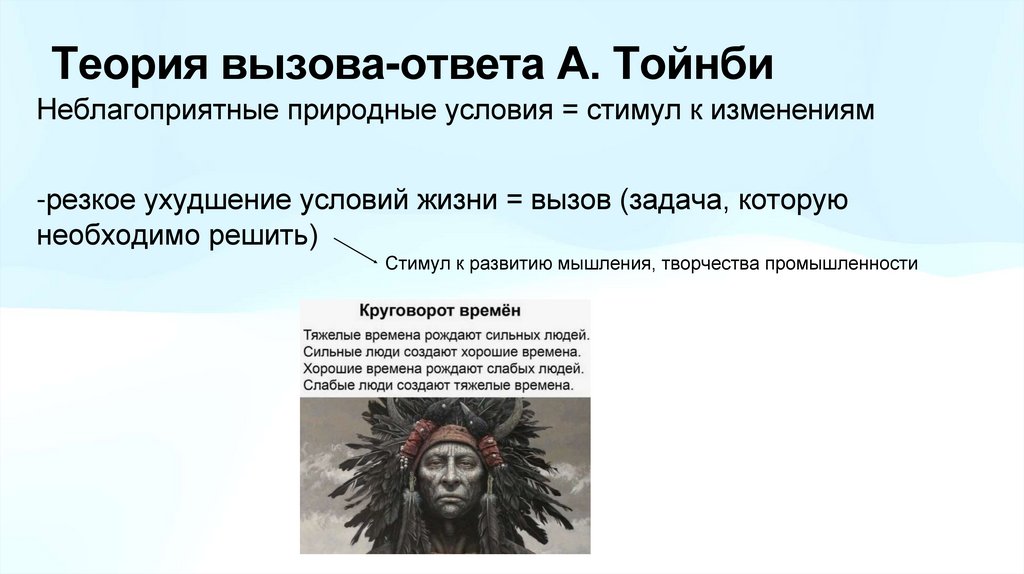 Теория вызова-ответа А. Тойнби

Неблагоприятные природные условия = стимул к изменениям

-резкое ухудшение условий жизни = вызов (задача, которую необходимо решить)

Стимул к развитию мышления, творчества промышленности

Круговорот времён

Тяжелые времена рождают сильных людей.
Сильные люди создают хорошие времена.
Хорошие времена рождают слабых людей.
Слабые люди создают тяжелые времена.